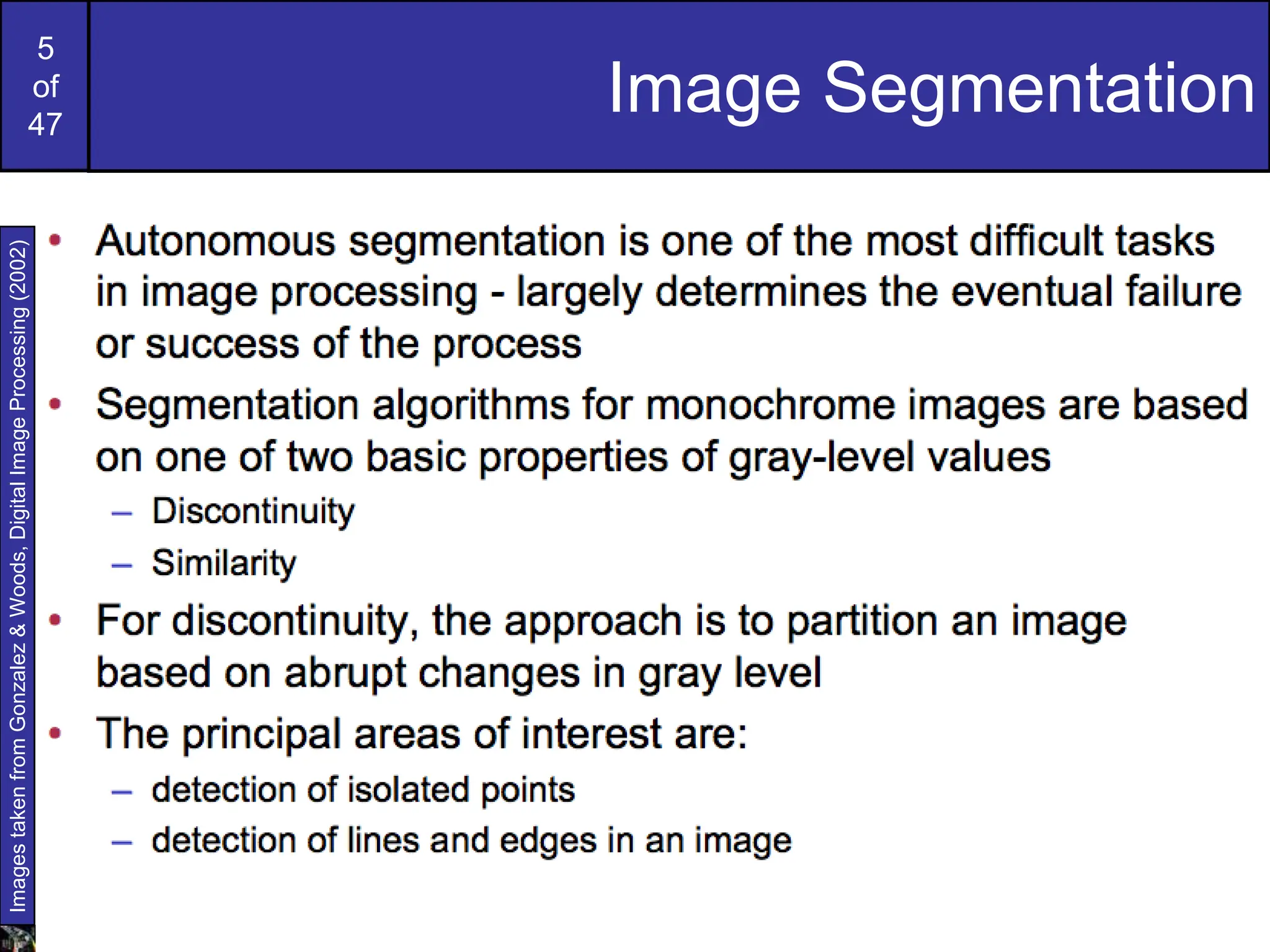 5
of
47

Image Segmentation

Images taken from Gonzalez & Woods, Digital Image Processing (2002)

• Autonomous segmentation is one of the most difficult tasks in image processing - largely determines the eventual failure or success of the process

• Segmentation algorithms for monochrome images are based on one of two basic properties of gray-level values
– Discontinuity
– Similarity

• For discontinuity, the approach is to partition an image based on abrupt changes in gray level

• The principal areas of interest are:
– detection of isolated points
– detection of lines and edges in an image